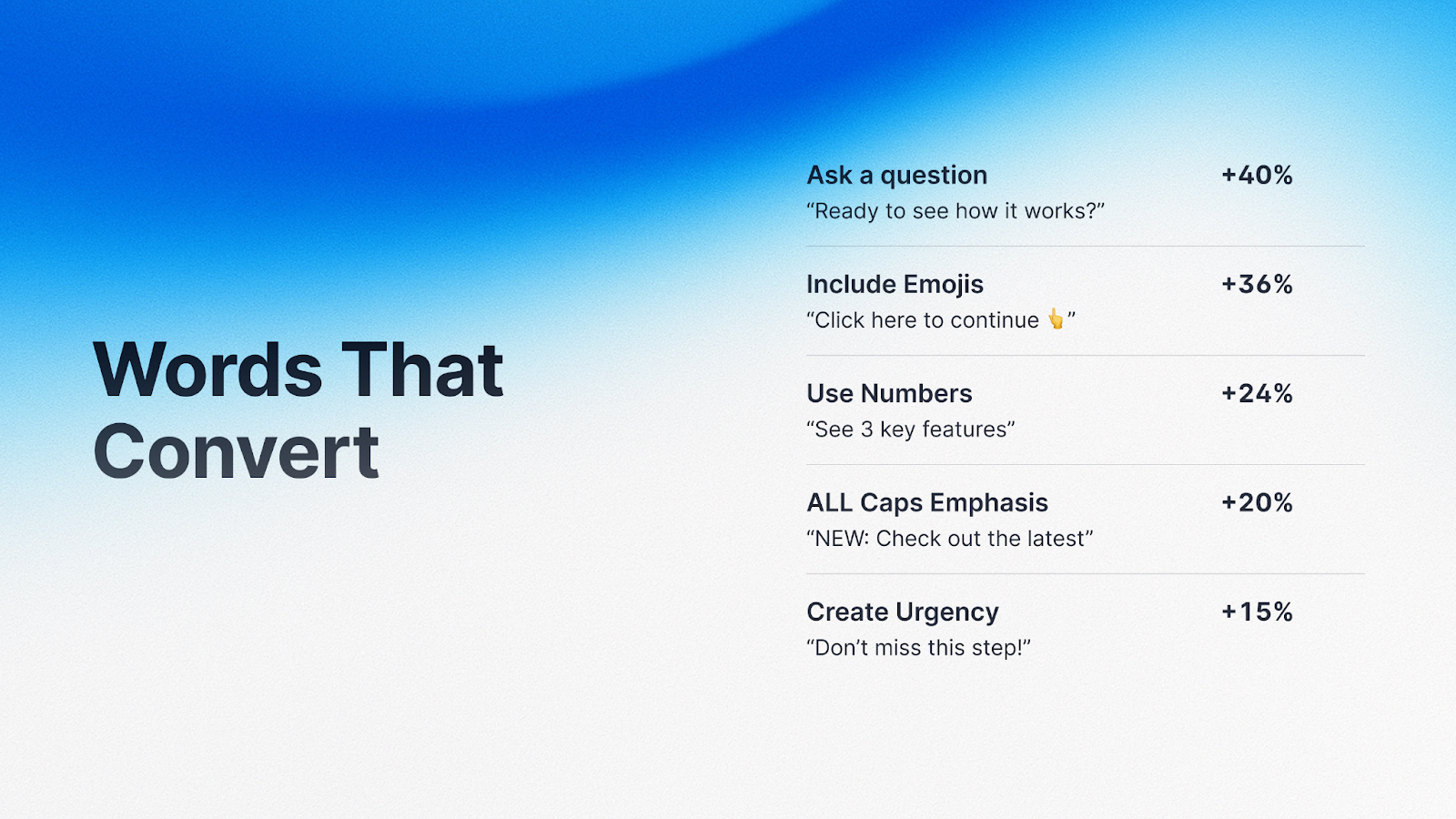 Words That Convert

Ask a question +40%
“Ready to see how it works?”

Include Emojis +36%
“Click here to continue 👆”

Use Numbers +24%
“See 3 key features”

ALL Caps Emphasis +20%
“NEW: Check out the latest”

Create Urgency +15%
“Don’t miss this step!”